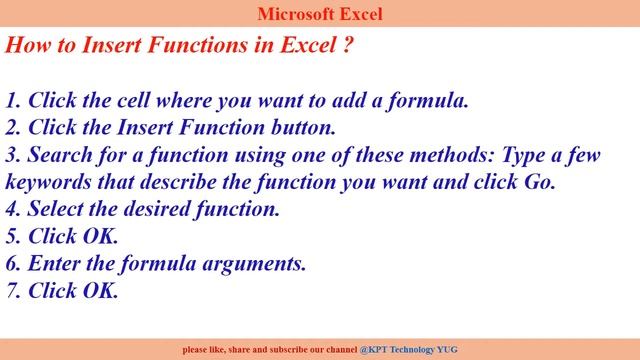 Microsoft Excel

How to Insert Functions in Excel ?

1. Click the cell where you want to add a formula.
2. Click the Insert Function button.
3. Search for a function using one of these methods: Type a few keywords that describe the function you want and click Go.
4. Select the desired function.
5. Click OK.
6. Enter the formula arguments.
7. Click OK.

please like, share and subscribe our channel @KPT Technology YUG